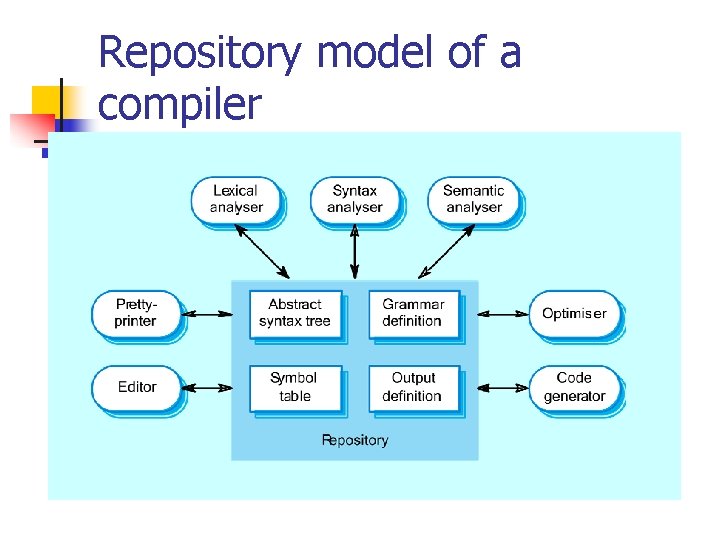 Repository model of a compiler

Lexical analyser

Syntax analyser

Semantic analyser

Pretty-printer

Abstract syntax tree

Grammar definition

Optimiser

Editor

Symbol table

Output definition

Code generator

Repository